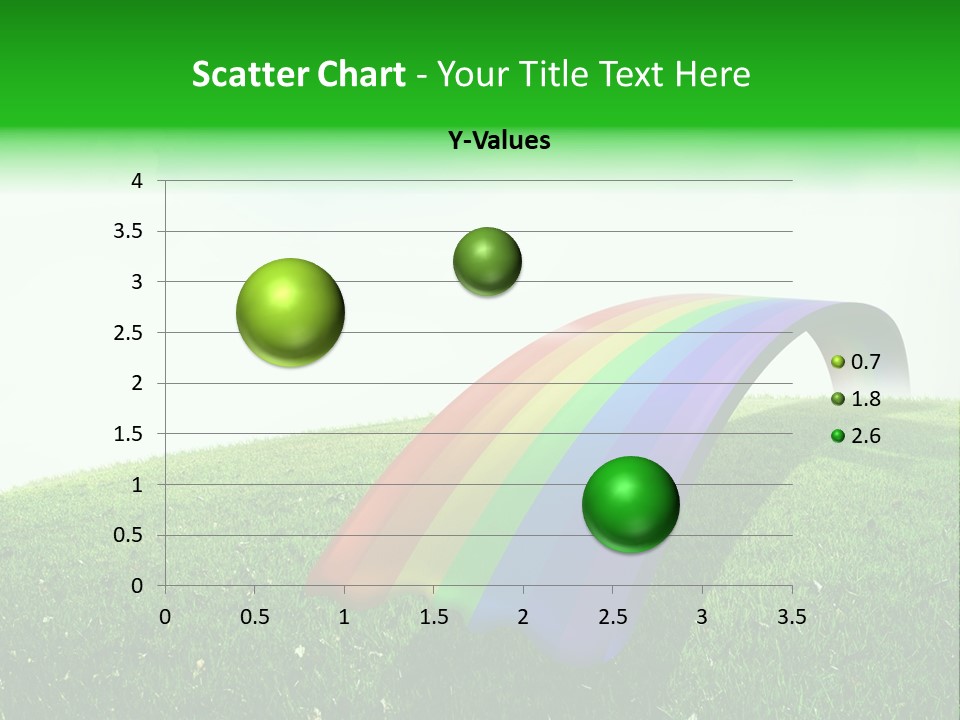 Scatter Chart - Your Title Text Here

Y-Values

4
3.5
3
2.5
2
1.5
1
0.5
0

0 0.5 1 1.5 2 2.5 3 3.5

0.7
1.8
2.6